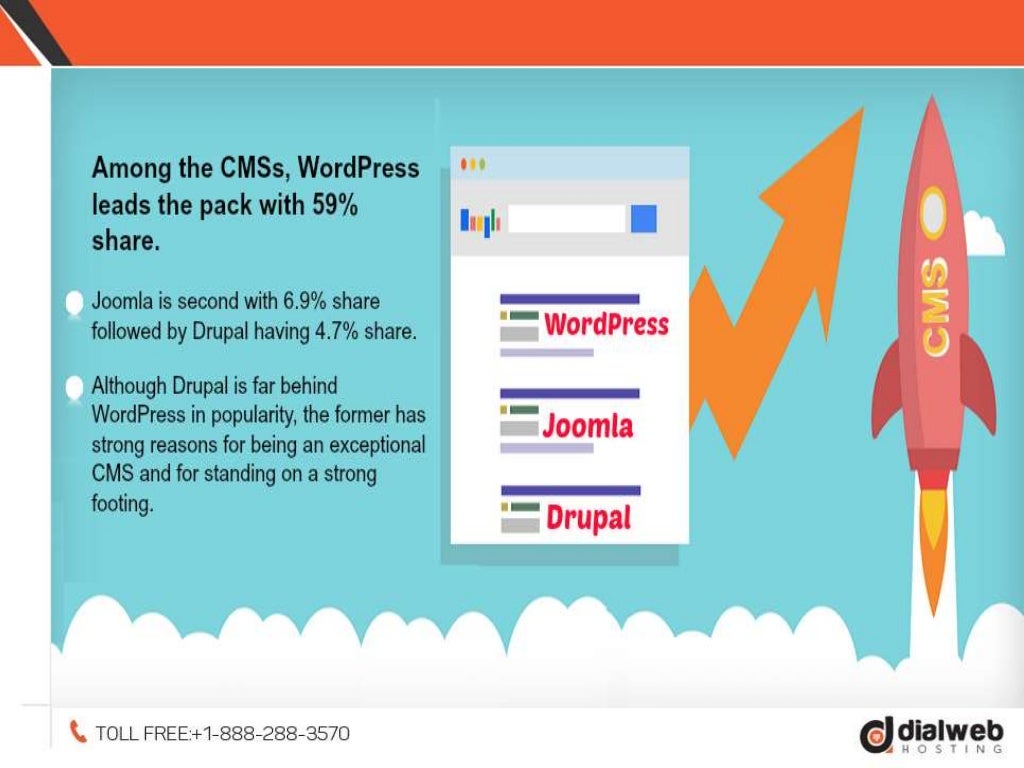 Among the CMSs, WordPress leads the pack with 59% share.

Joomla is second with 6.9% share followed by Drupal having 4.7% share.

Although Drupal is far behind WordPress in popularity, the former has strong reasons for being an exceptional CMS and for standing on a strong footing.

WordPress

Joomla

Drupal

CMS

TOLL FREE:+1-888-288-3570

dialweb HOSTING